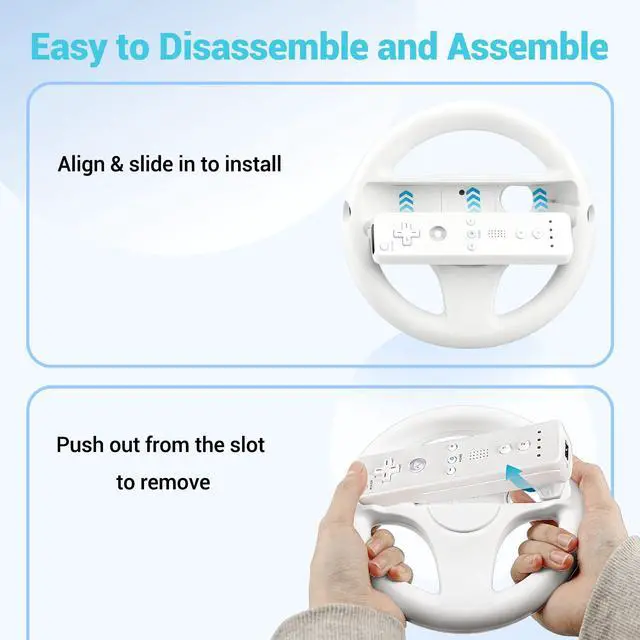 Easy to Disassemble and Assemble

Align & slide in to install

Push out from the slot to remove